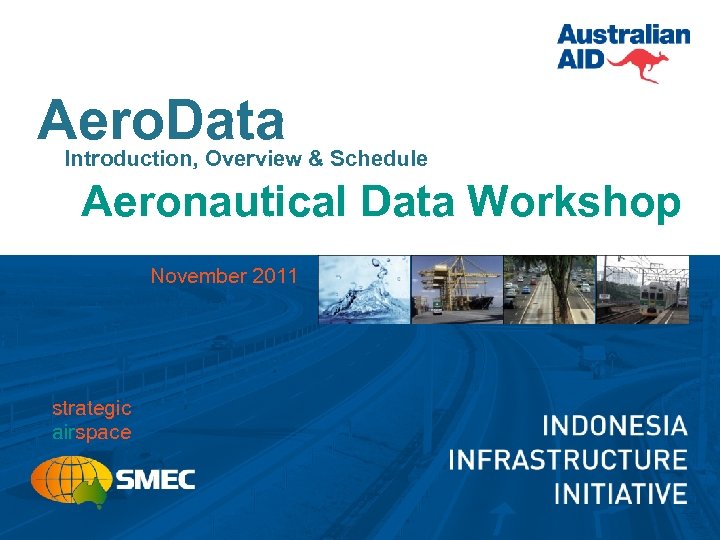 Australian AID

AeroData
Introduction, Overview & Schedule

Aeronautical Data Workshop

November 2011

strategic
airspace

SMEC

INDONESIA
INFRASTRUCTURE
INITIATIVE